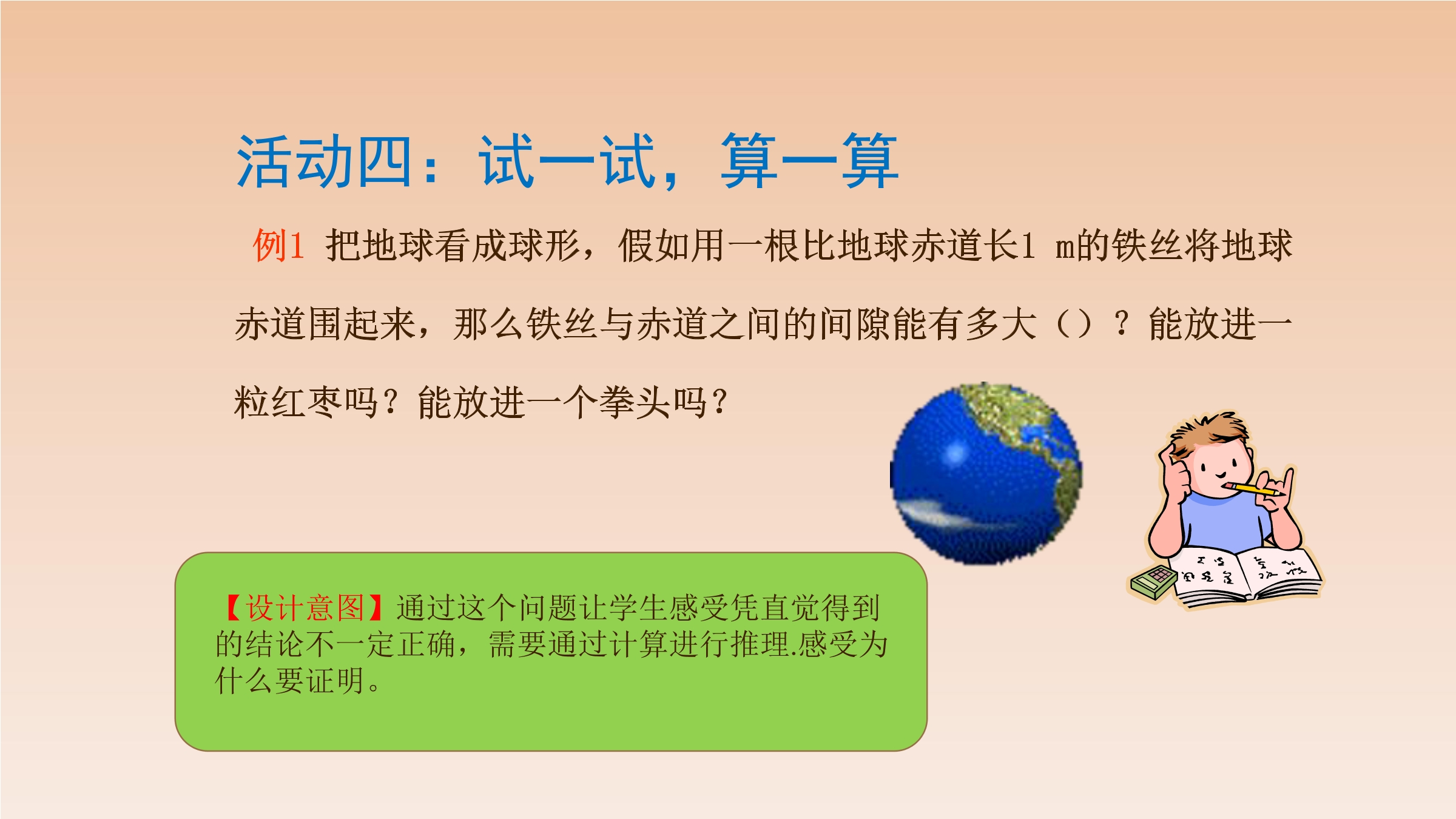 活动四：试一试，算一算

例1 把地球看成球形，假如用一根比地球赤道长1 m的铁丝将地球赤道围起来，那么铁丝与赤道之间的间隙能有多大（）？能放进一粒红枣吗？能放进一个拳头吗？

【设计意图】通过这个问题让学生感受凭直觉得到的结论不一定正确，需要通过计算进行推理.感受为什么要证明。